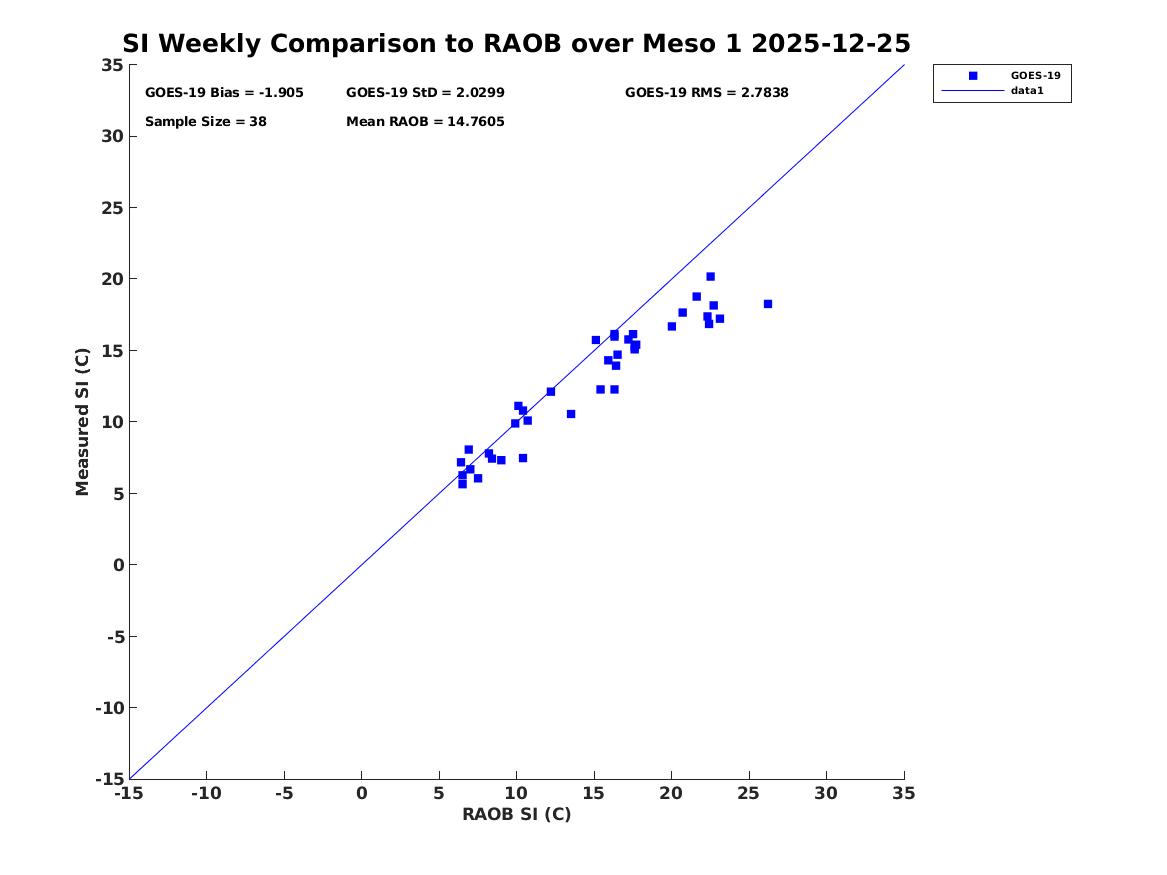 SI Weekly Comparison to RAOB over Meso 1 2025-12-25

GOES-19 Bias = -1.905
GOES-19 StD = 2.0299
GOES-19 RMS = 2.7838
Sample Size = 38
Mean RAOB = 14.7605

GOES-19
data1

Measured SI (C)

35
30
25
20
15
10
5
0
-5
-10
-15

-15 -10 -5 0 5 10 15 20 25 30 35

RAOB SI (C)